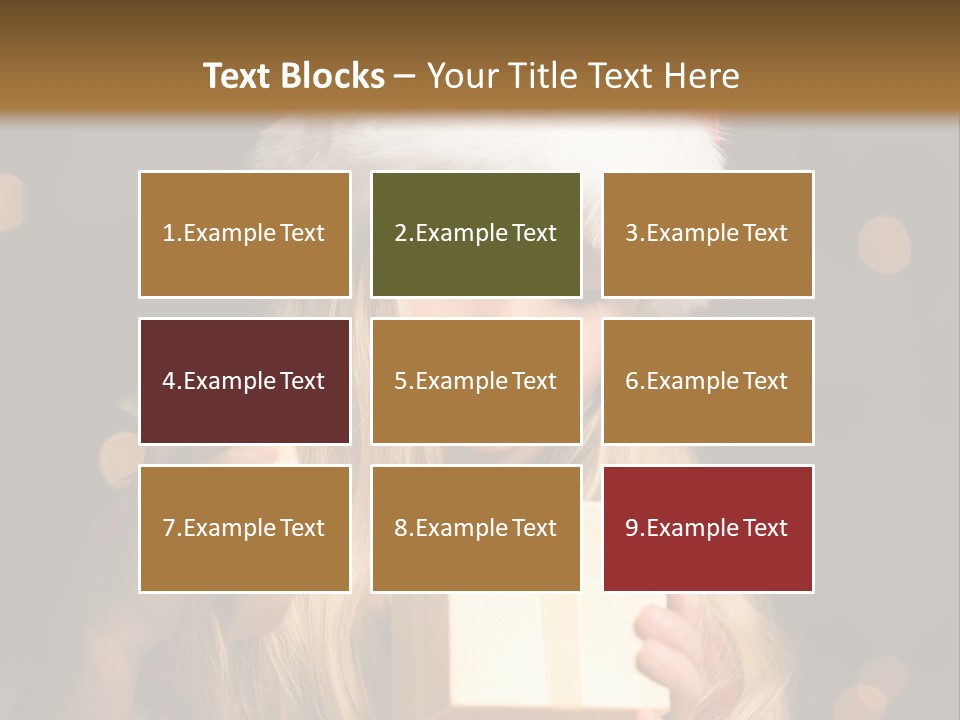 Text Blocks – Your Title Text Here

1.Example Text

2.Example Text

3.Example Text

4.Example Text

5.Example Text

6.Example Text

7.Example Text

8.Example Text

9.Example Text